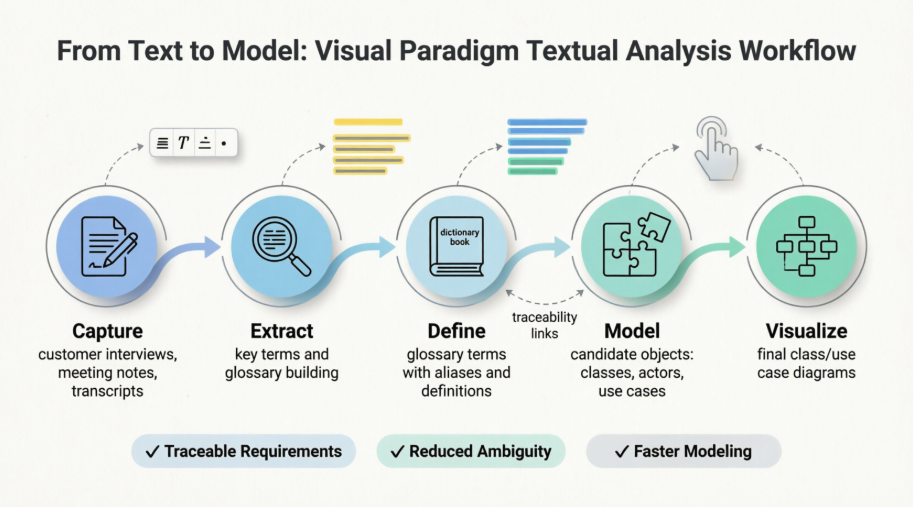 From Text to Model: Visual Paradigm Textual Analysis Workflow

T

dictionary book

Capture
customer interviews, meeting notes, transcripts

Extract
key terms and glossary building

Define
glossary terms with aliases and definitions

traceability links

Model
candidate objects: classes, actors, use cases

Visualize
final class/use case diagrams

✓ Traceable Requirements

✓ Reduced Ambiguity

✓ Faster Modeling